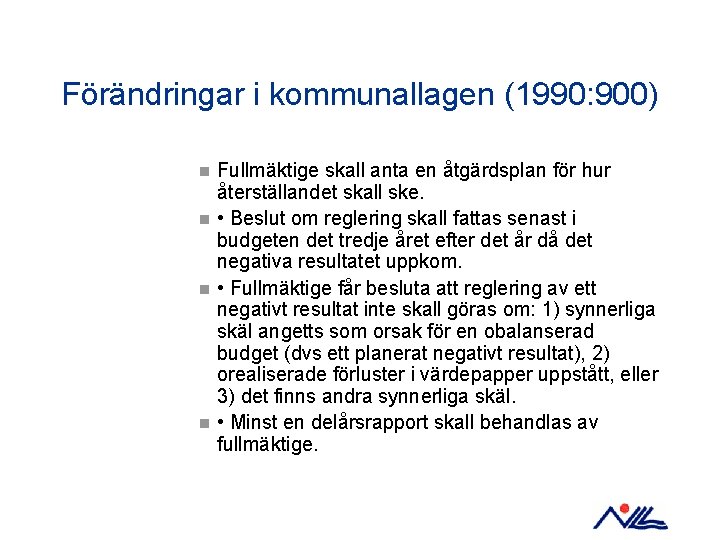 Förändringar i kommunallagen (1990:900)

Fullmäktige skall anta en åtgärdsplan för hur återställandet skall ske.

• Beslut om reglering skall fattas senast i budgeten det tredje året efter det år då det negativa resultatet uppkom.

• Fullmäktige får besluta att reglering av ett negativt resultat inte skall göras om: 1) synnerliga skäl angetts som orsak för en obalanserad budget (dvs ett planerat negativt resultat), 2) orealiserade förluster i värdepapper uppstått, eller 3) det finns andra synnerliga skäl.

• Minst en delårsrapport skall behandlas av fullmäktige.